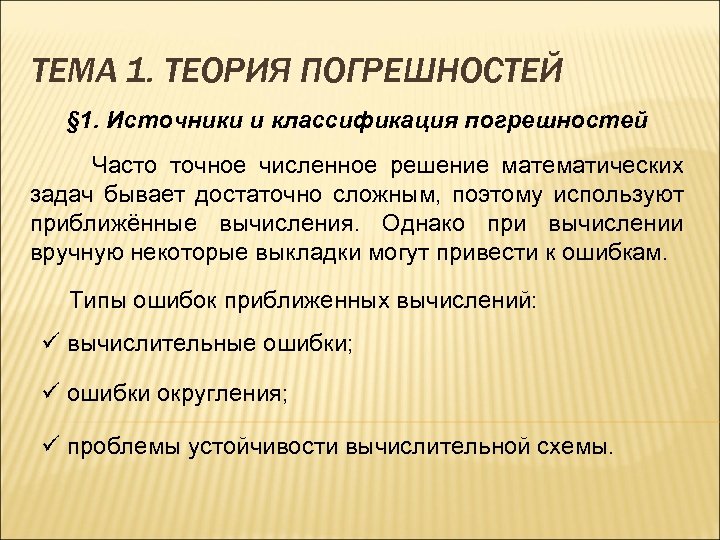 ТЕМА 1. ТЕОРИЯ ПОГРЕШНОСТЕЙ

§1. Источники и классификация погрешностей

Часто точное численное решение математических задач бывает достаточно сложным, поэтому используют приближённые вычисления. Однако при вычислении вручную некоторые выкладки могут привести к ошибкам.

Типы ошибок приближенных вычислений:

✓ вычислительные ошибки;

✓ ошибки округления;

✓ проблемы устойчивости вычислительной схемы.